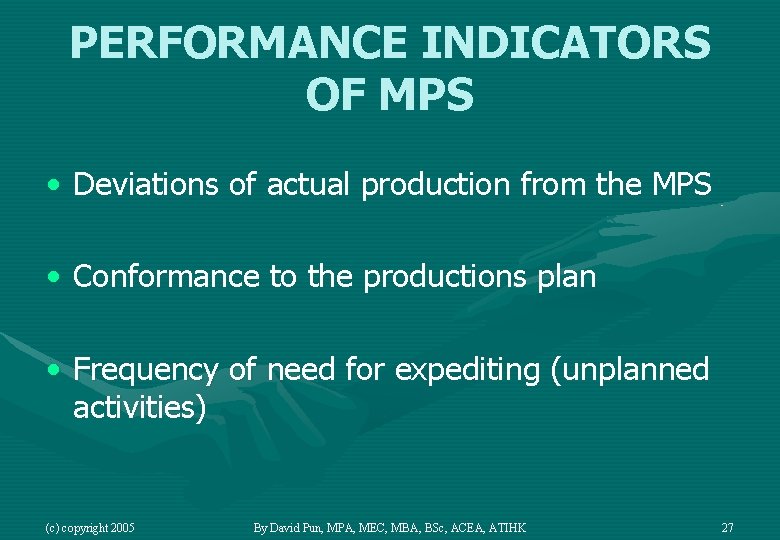 PERFORMANCE INDICATORS OF MPS

• Deviations of actual production from the MPS

• Conformance to the productions plan

• Frequency of need for expediting (unplanned activities)

(c) copyright 2005

By David Pun, MPA, MEC, MBA, BSc, ACEA, ATIHK

27